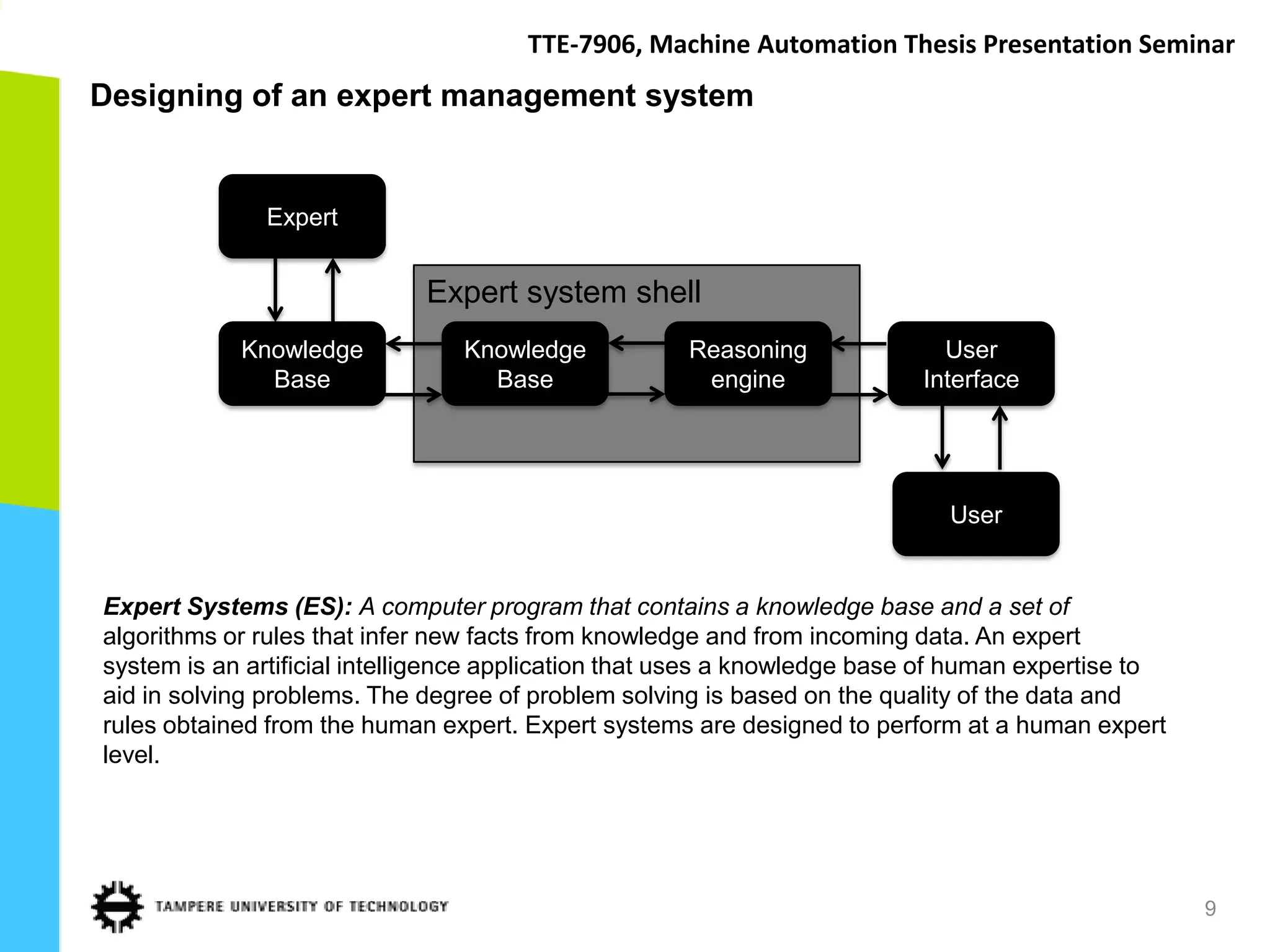 TTE-7906, Machine Automation Thesis Presentation Seminar

Designing of an expert management system

Expert

Expert system shell

Knowledge Base

Knowledge Base

Reasoning engine

User Interface

User

Expert Systems (ES): A computer program that contains a knowledge base and a set of algorithms or rules that infer new facts from knowledge and from incoming data. An expert system is an artificial intelligence application that uses a knowledge base of human expertise to aid in solving problems. The degree of problem solving is based on the quality of the data and rules obtained from the human expert. Expert systems are designed to perform at a human expert level.

TAMPERE UNIVERSITY OF TECHNOLOGY

9